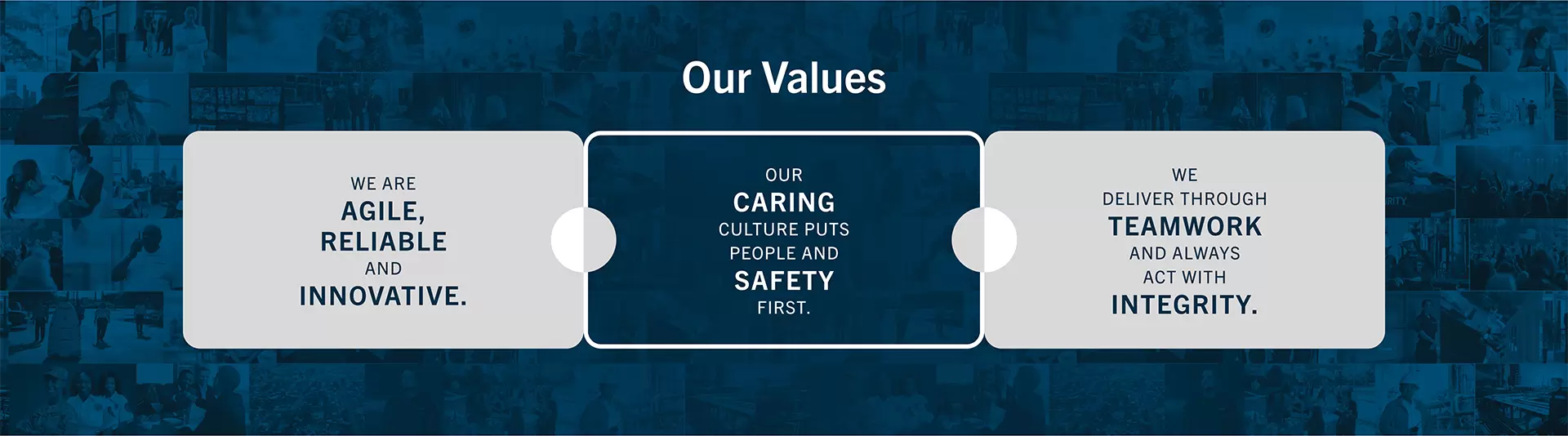 Our Values

WE ARE
AGILE,
RELIABLE
AND
INNOVATIVE.

OUR
CARING
CULTURE PUTS
PEOPLE AND
SAFETY
FIRST.

WE
DELIVER THROUGH
TEAMWORK
AND ALWAYS
ACT WITH
INTEGRITY.